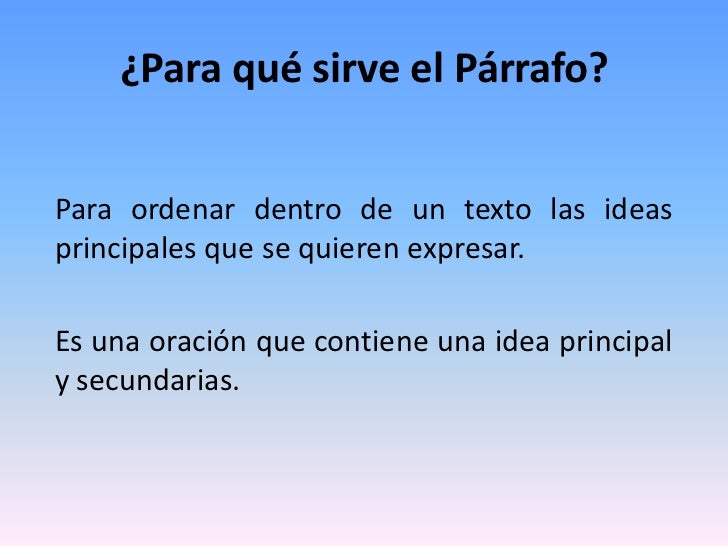 ¿Para qué sirve el Párrafo?

Para ordenar dentro de un texto las ideas principales que se quieren expresar.

Es una oración que contiene una idea principal y secundarias.